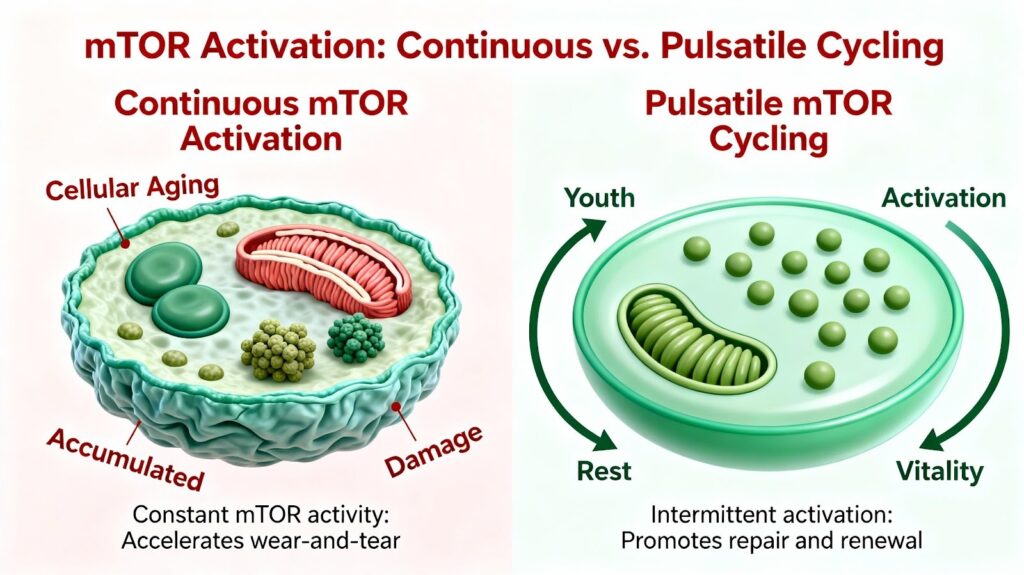 mTOR Activation: Continuous vs. Pulsatile Cycling

Continuous mTOR Activation

Cellular Aging

Accumulated

Damage

Constant mTOR activity: Accelerates wear-and-tear

Pulsatile mTOR Cycling

Youth

Activation

Rest

Vitality

Intermittent activation: Promotes repair and renewal